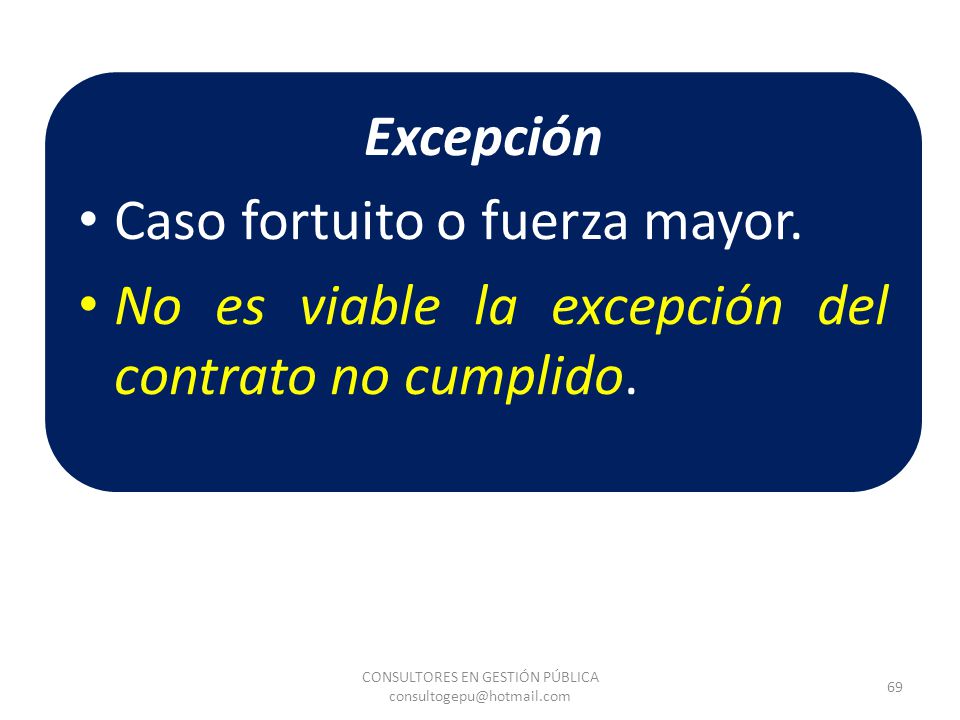 Excepción

• Caso fortuito o fuerza mayor.
• No es viable la excepción del contrato no cumplido.

CONSULTORES EN GESTIÓN PÚBLICA
consultogepu@hotmail.com

69